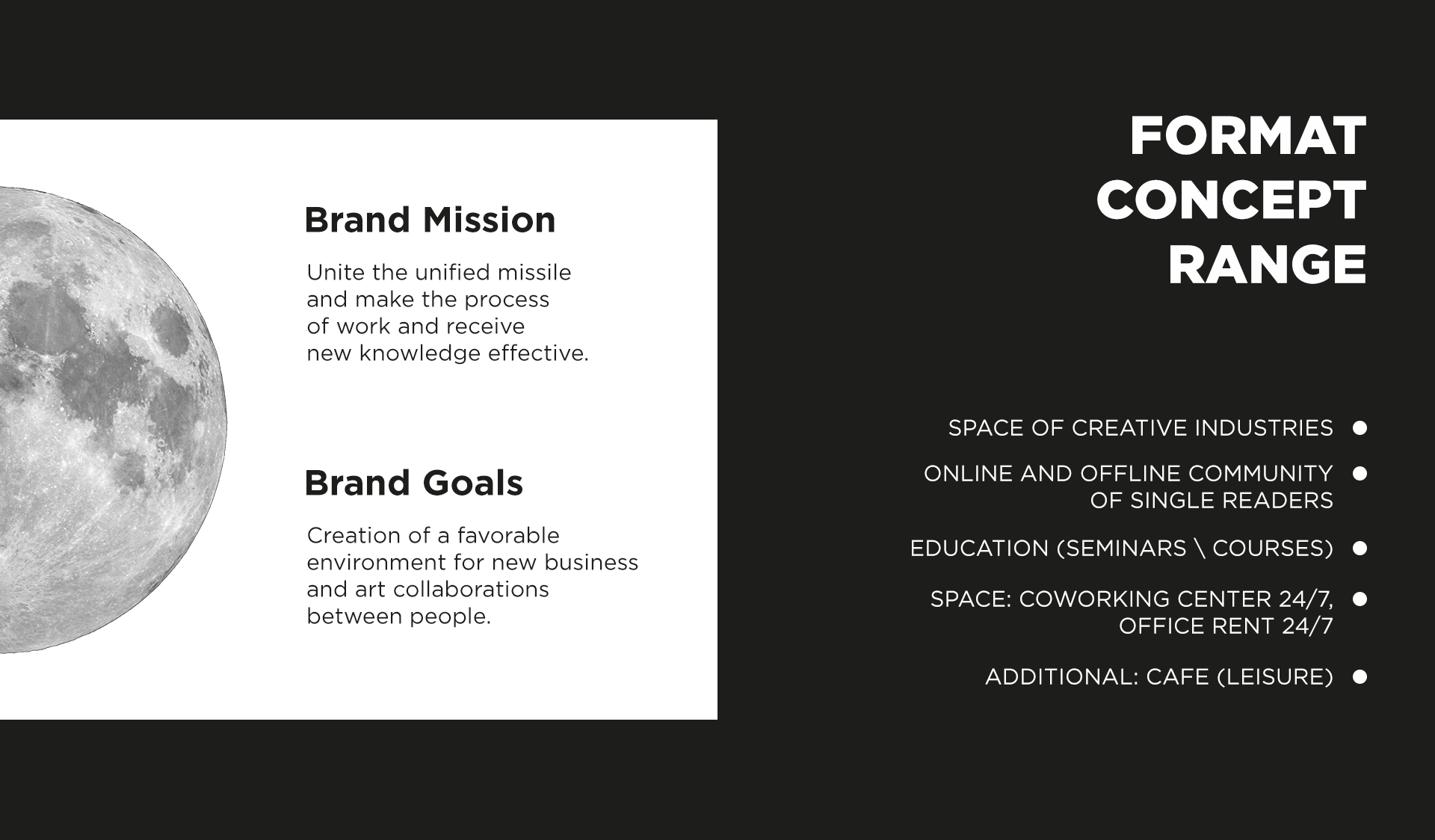 Brand Mission

Unite the unified missile and make the process of work and receive new knowledge effective.

Brand Goals

Creation of a favorable environment for new business and art collaborations between people.

FORMAT CONCEPT RANGE

SPACE OF CREATIVE INDUSTRIES

ONLINE AND OFFLINE COMMUNITY OF SINGLE READERS

EDUCATION (SEMINARS \ COURSES)

SPACE: COWORKING CENTER 24/7, OFFICE RENT 24/7

ADDITIONAL: CAFE (LEISURE)